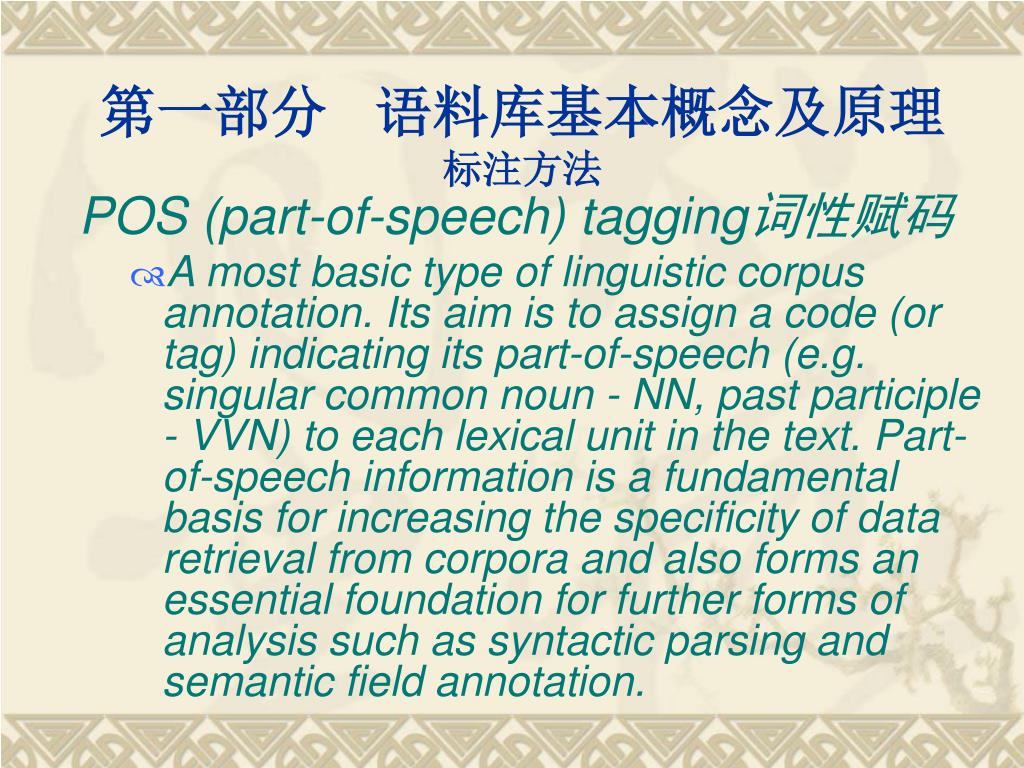 第一部分　语料库基本概念及原理

标注方法

POS (part-of-speech) tagging词性赋码

A most basic type of linguistic corpus annotation. Its aim is to assign a code (or tag) indicating its part-of-speech (e.g. singular common noun - NN, past participle - VVN) to each lexical unit in the text. Part-of-speech information is a fundamental basis for increasing the specificity of data retrieval from corpora and also forms an essential foundation for further forms of analysis such as syntactic parsing and semantic field annotation.